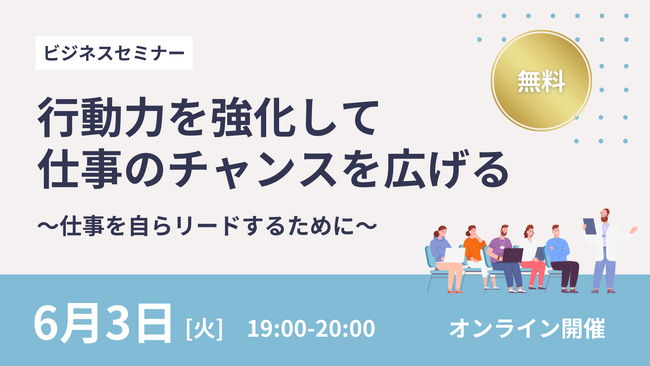 ビジネスセミナー

無料

行動力を強化して
仕事のチャンスを広げる

〜仕事を自らリードするために〜

6月3日 [火] 19:00-20:00

オンライン開催